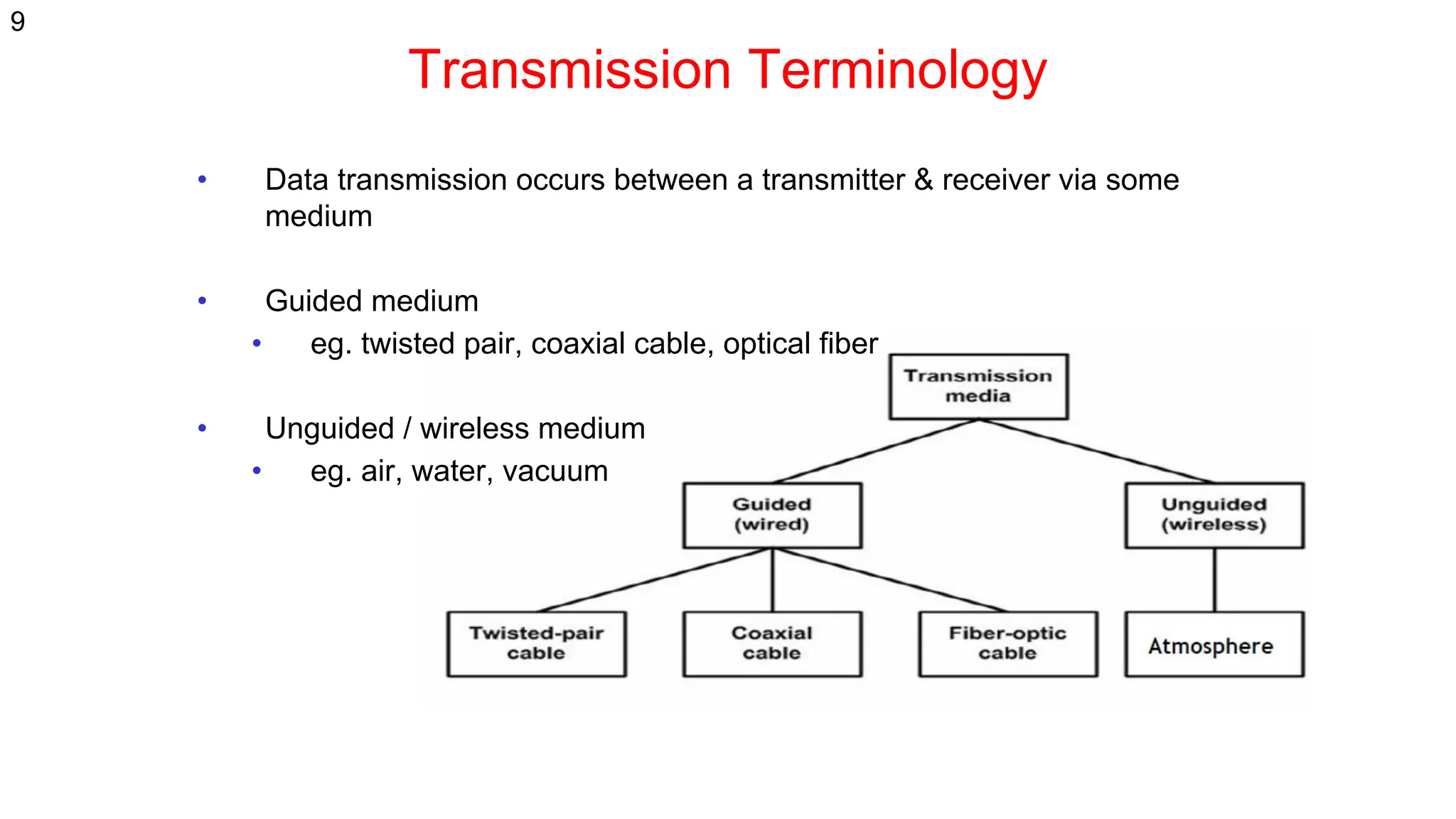 9

Transmission Terminology

• Data transmission occurs between a transmitter & receiver via some medium

• Guided medium
  • eg. twisted pair, coaxial cable, optical fiber

• Unguided / wireless medium
  • eg. air, water, vacuum

Transmission media

Guided (wired)

Unguided (wireless)

Twisted-pair cable

Coaxial cable

Fiber-optic cable

Atmosphere